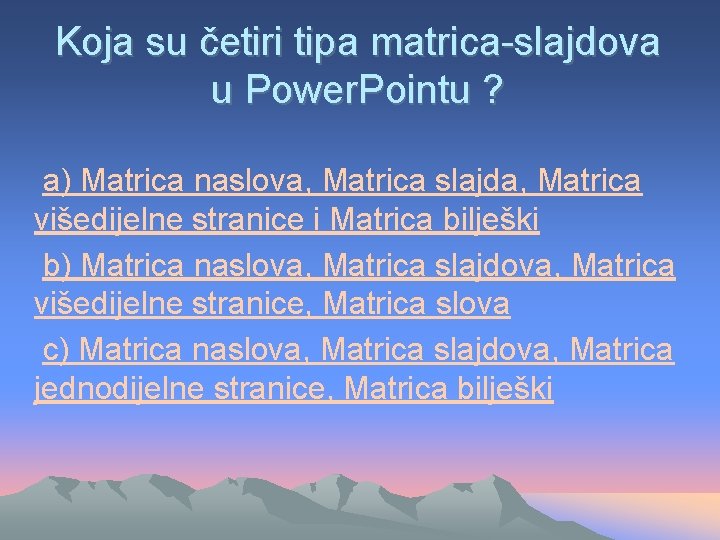 Koja su četiri tipa matrica-slajdova u Power.Pointu ?

a) Matrica naslova, Matrica slajda, Matrica višedijelne stranice i Matrica bilješki

b) Matrica naslova, Matrica slajdova, Matrica višedijelne stranice, Matrica slova

c) Matrica naslova, Matrica slajdova, Matrica jednodijelne stranice, Matrica bilješki